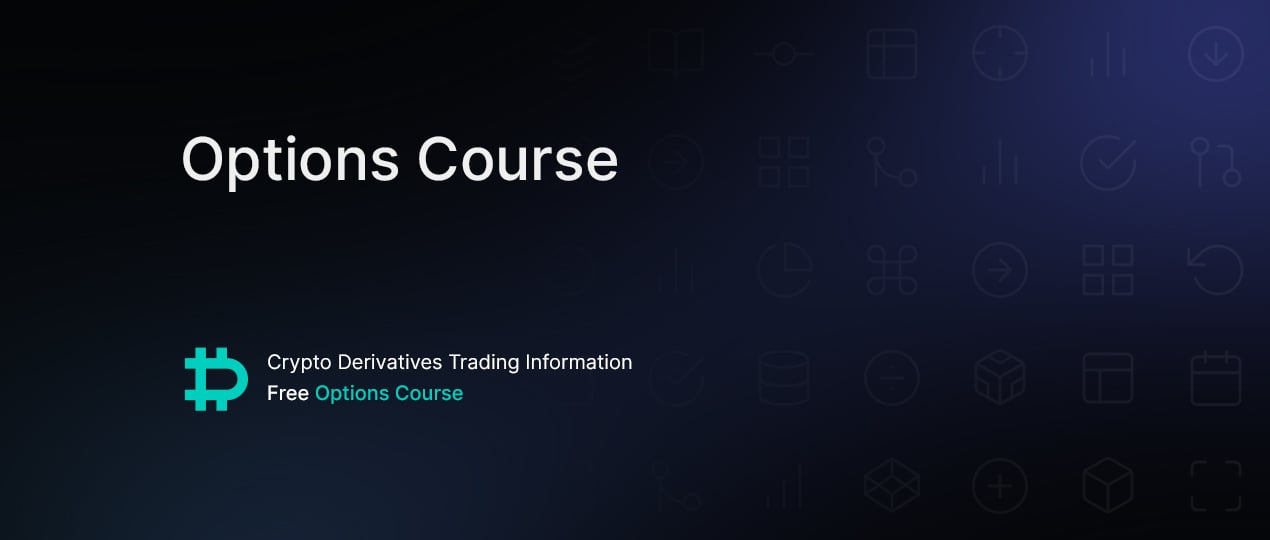 Options Course

Crypto Derivatives Trading Information
Free Options Course